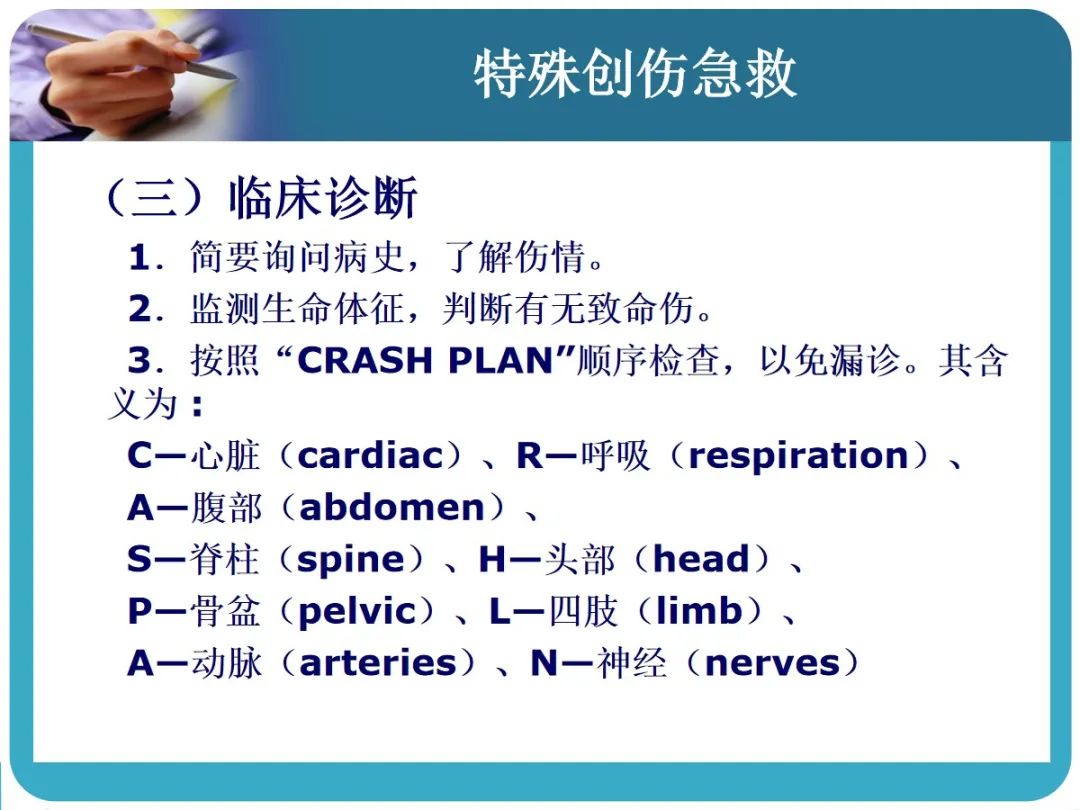 特殊创伤急救

（三）临床诊断

1．简要询问病史，了解伤情。

2．监测生命体征，判断有无致命伤。

3．按照“CRASH PLAN”顺序检查，以免漏诊。其含义为：

C—心脏（cardiac）、R—呼吸（respiration）、

A—腹部（abdomen）、

S—脊柱（spine）、H—头部（head）、

P—骨盆（pelvic）、L—四肢（limb）、

A—动脉（arteries）、N—神经（nerves）